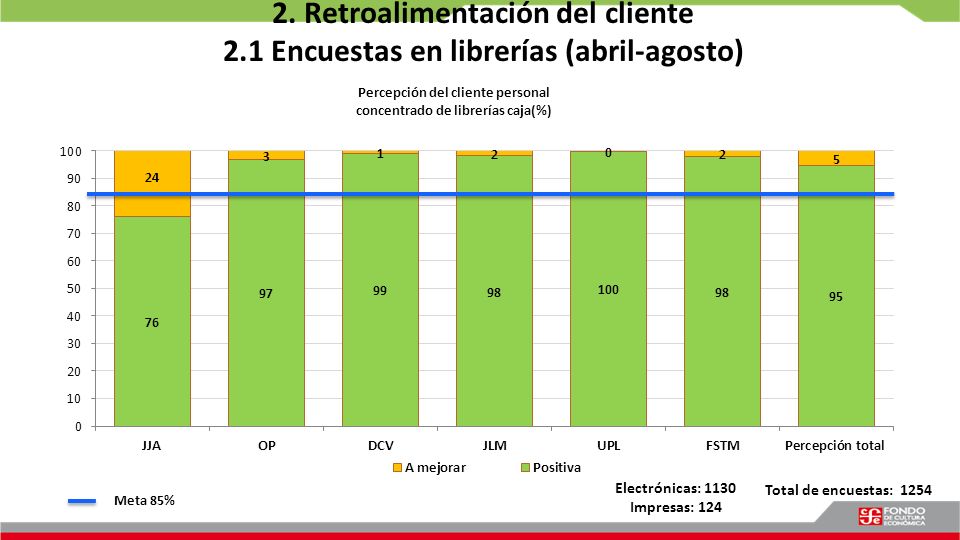 2. Retroalimentación del cliente
2.1 Encuestas en librerías (abril-agosto)

Percepción del cliente personal concentrado de librerías caja(%)

100
90
80
70
60
50
40
30
20
10
0

24
76
3
97
1
99
2
98
0
100
2
98
5
95

JJA
OP
DCV
JLM
UPL
FSTM
Percepción total

A mejorar
Positiva

Meta 85%

Electrónicas: 1130
Impresas: 124

Total de encuestas: 1254

FONDO DE CULTURA ECONÓMICA